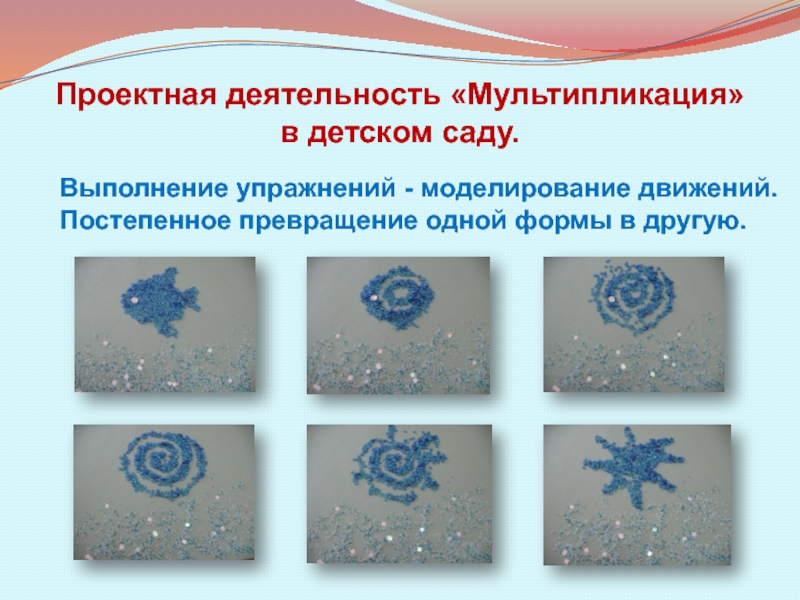 Проектная деятельность «Мультипликация» в детском саду.

Выполнение упражнений - моделирование движений. Постепенное превращение одной формы в другую.